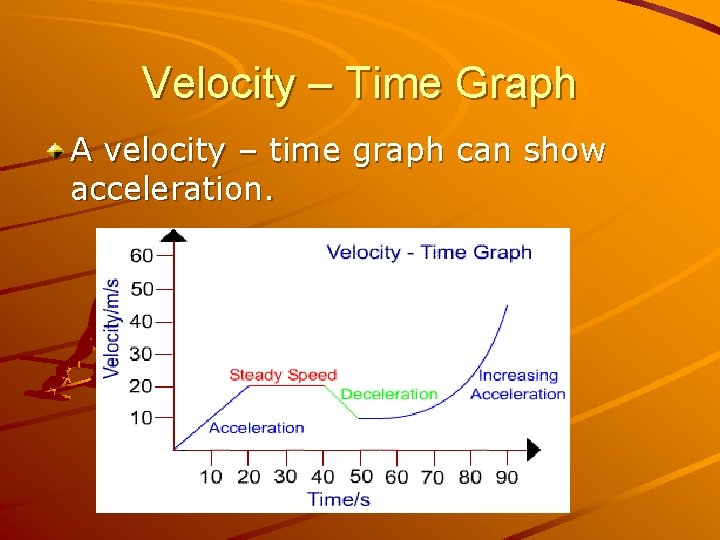 Velocity – Time Graph

A velocity – time graph can show acceleration.

Velocity - Time Graph

Velocity/m/s

60
50
40
30
20
10

Steady Speed
Deceleration
Increasing Acceleration
Acceleration

10 20 30 40 50 60 70 80 90
Time/s